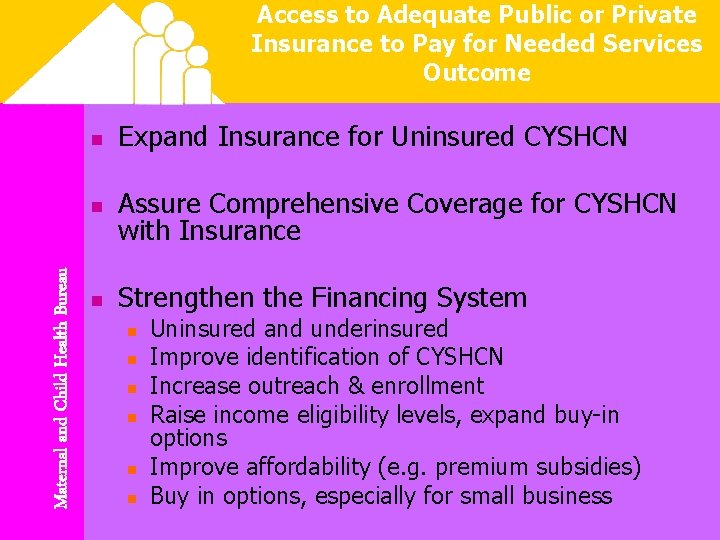 Access to Adequate Public or Private Insurance to Pay for Needed Services Outcome

Maternal and Child Health Bureau

- Expand Insurance for Uninsured CYSHCN

- Assure Comprehensive Coverage for CYSHCN with Insurance

- Strengthen the Financing System
  - Uninsured and underinsured
  - Improve identification of CYSHCN
  - Increase outreach & enrollment
  - Raise income eligibility levels, expand buy-in options
  - Improve affordability (e.g. premium subsidies)
  - Buy in options, especially for small business